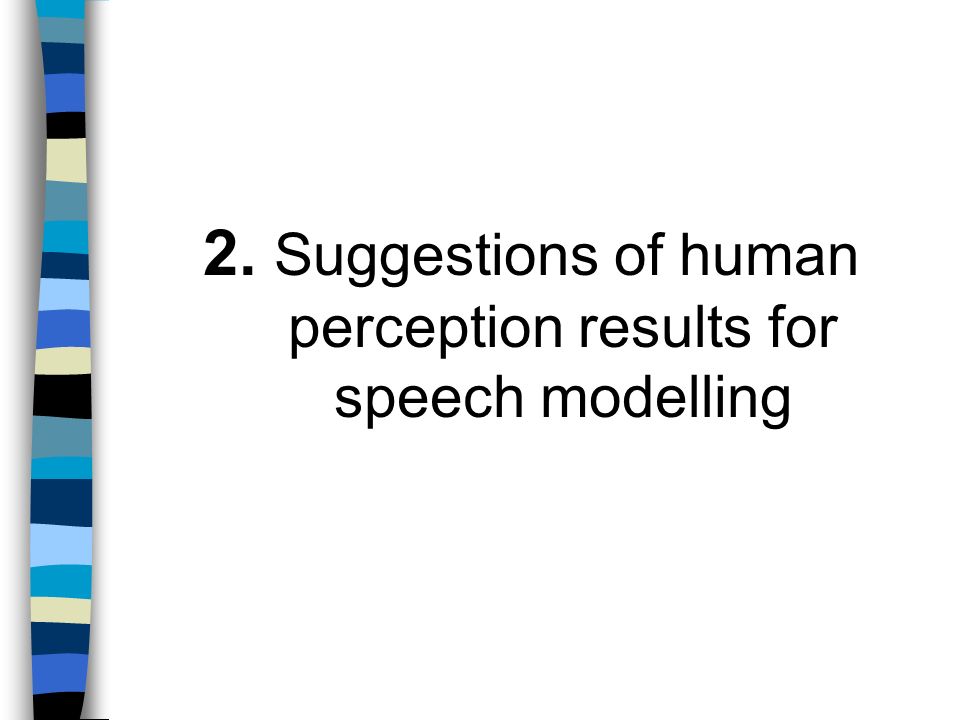 2. Suggestions of human perception results for speech modelling